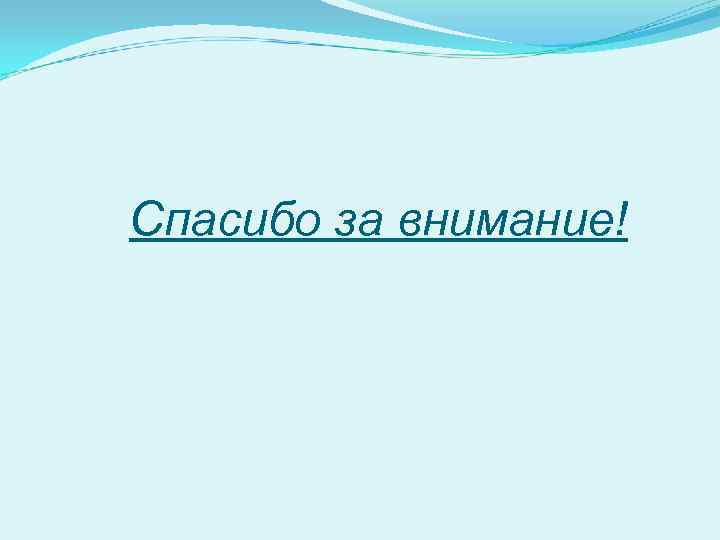 Спасибо за внимание!